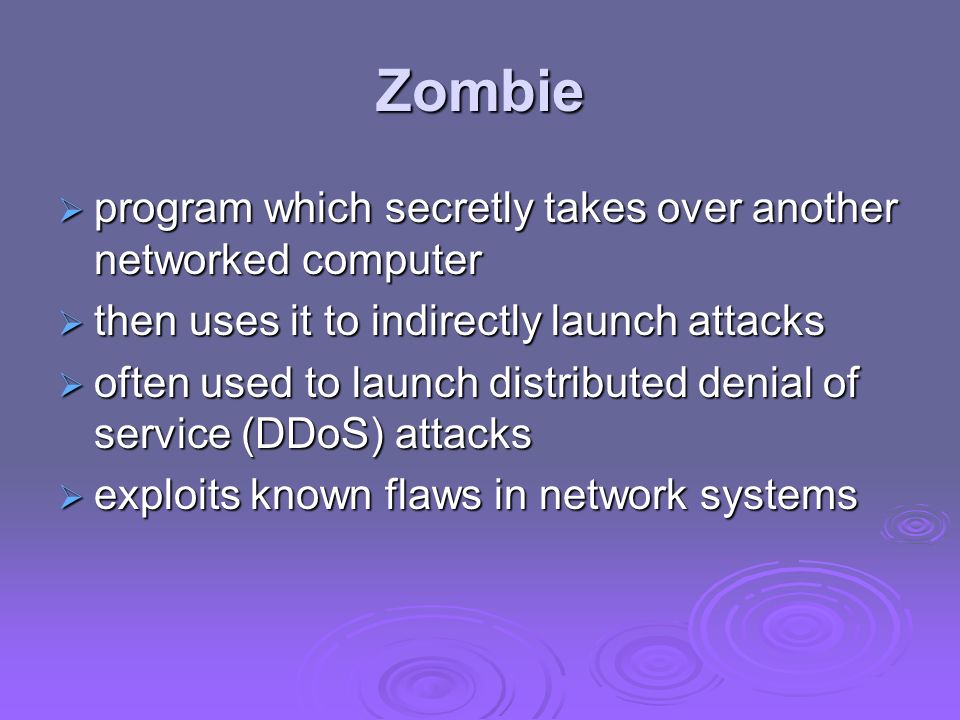 Zombie

➢ program which secretly takes over another networked computer
➢ then uses it to indirectly launch attacks
➢ often used to launch distributed denial of service (DDoS) attacks
➢ exploits known flaws in network systems